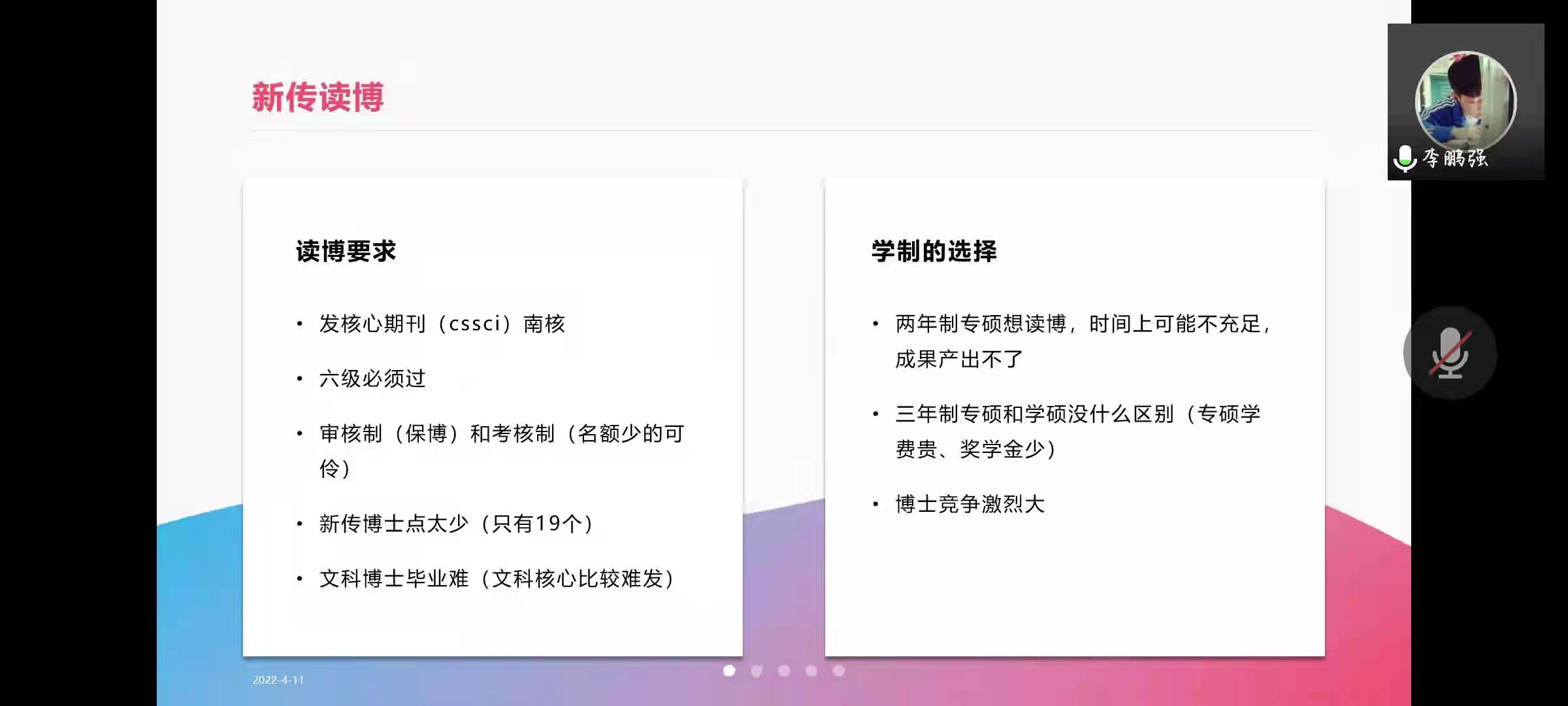 新传读博

读博要求

• 发核心期刊（cssci）南核

• 六级必须过

• 审核制（保博）和考核制（名额少的可怜）

• 新传博士点太少（只有19个）

• 文科博士毕业难（文科核心比较难发）

学制的选择

• 两年制专硕想读博，时间上可能不充足，成果产出不了

• 三年制专硕和学硕没什么区别（专硕学费贵、奖学金少）

• 博士竞争激烈大

2022-4-11

李鹏强